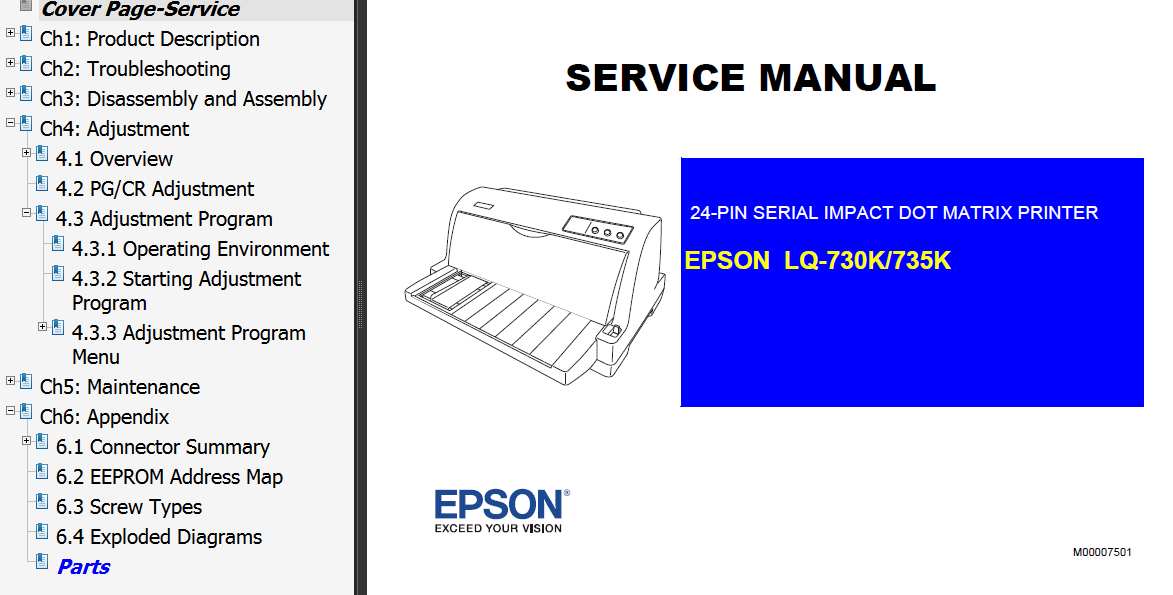 Cover Page-Service
Ch1: Product Description
Ch2: Troubleshooting
Ch3: Disassembly and Assembly
Ch4: Adjustment
4.1 Overview
4.2 PG/CR Adjustment
4.3 Adjustment Program
4.3.1 Operating Environment
4.3.2 Starting Adjustment Program
4.3.3 Adjustment Program Menu
Ch5: Maintenance
Ch6: Appendix
6.1 Connector Summary
6.2 EEPROM Address Map
6.3 Screw Types
6.4 Exploded Diagrams
Parts

SERVICE MANUAL

24-PIN SERIAL IMPACT DOT MATRIX PRINTER

EPSON LQ-730K/735K

EPSON®
EXCEED YOUR VISION

M00007501